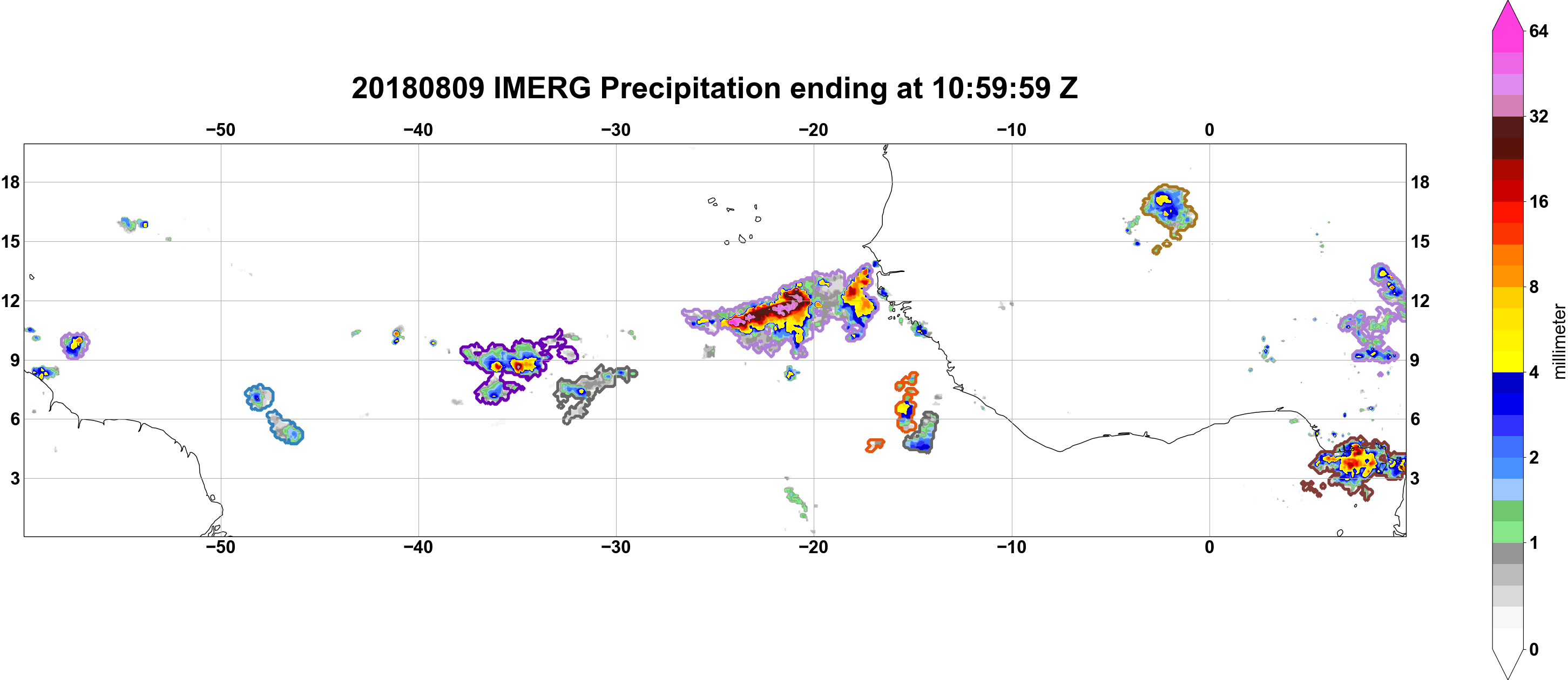 20180809 IMERG Precipitation ending at 10:59:59 Z

−50 −40 −30 −20 −10 0

18
15
12
9
6
3

18
15
12
9
6
3

−50 −40 −30 −20 −10 0

64
32
16
8
4
2
1
0

millimeter